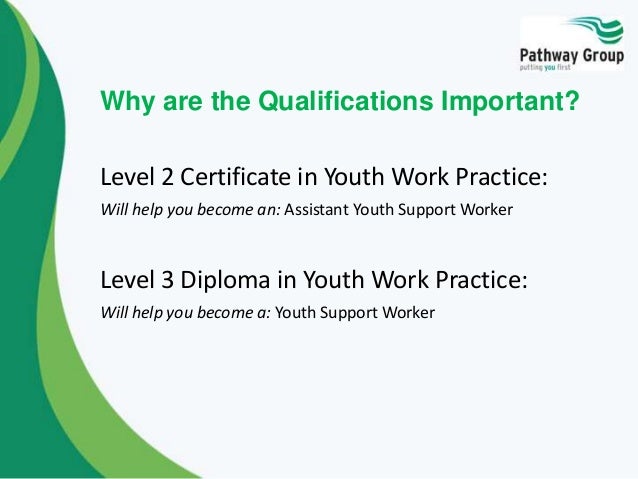 Pathway Group
putting you first

Why are the Qualifications Important?

Level 2 Certificate in Youth Work Practice:
Will help you become an: Assistant Youth Support Worker

Level 3 Diploma in Youth Work Practice:
Will help you become a: Youth Support Worker